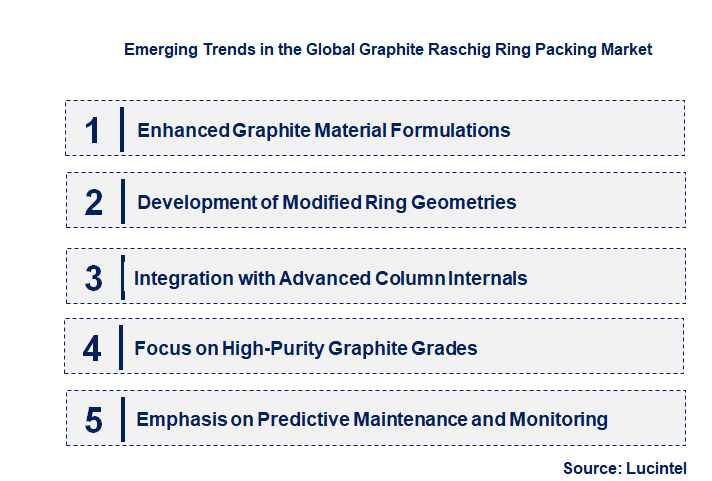 Emerging Trends in the Global Graphite Raschig Ring Packing Market

1 Enhanced Graphite Material Formulations

2 Development of Modified Ring Geometries

3 Integration with Advanced Column Internals

4 Focus on High-Purity Graphite Grades

5 Emphasis on Predictive Maintenance and Monitoring

Source: Lucintel